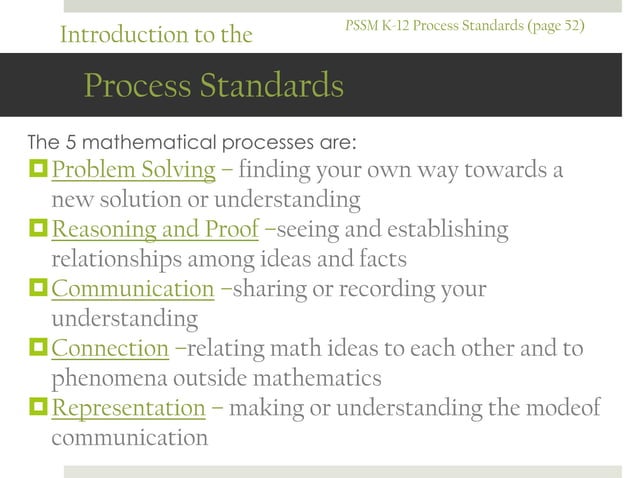 Introduction to the

PSSM K-12 Process Standards (page 52)

Process Standards

The 5 mathematical processes are:

Problem Solving – finding your own way towards a new solution or understanding

Reasoning and Proof –seeing and establishing relationships among ideas and facts

Communication –sharing or recording your understanding

Connection –relating math ideas to each other and to phenomena outside mathematics

Representation – making or understanding the modeof communication